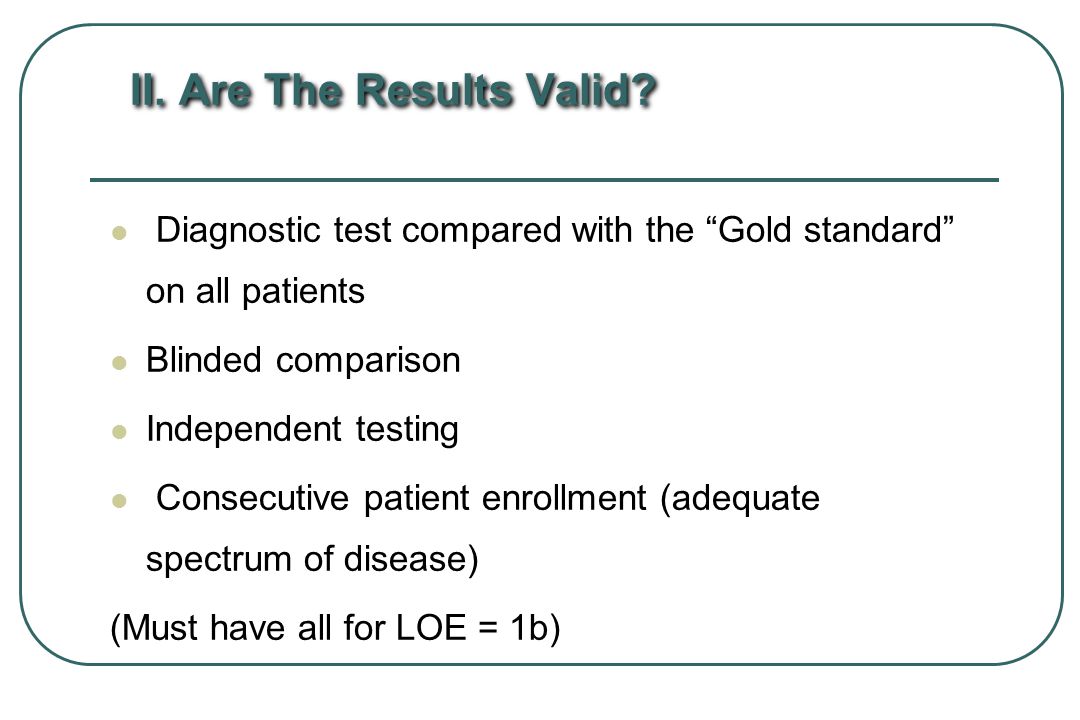 II. Are The Results Valid?

- Diagnostic test compared with the “Gold standard” on all patients
- Blinded comparison
- Independent testing
- Consecutive patient enrollment (adequate spectrum of disease)

(Must have all for LOE = 1b)